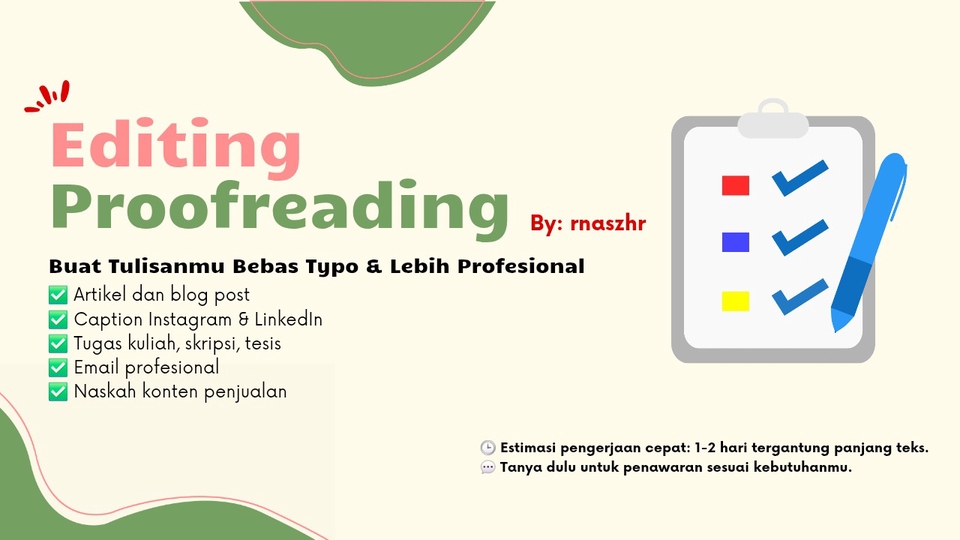 Editing
Proofreading

By: rnaszhr

Buat Tulisanmu Bebas Typo & Lebih Profesional

✅ Artikel dan blog post
✅ Caption Instagram & LinkedIn
✅ Tugas kuliah, skripsi, tesis
✅ Email profesional
✅ Naskah konten penjualan

🕒 Estimasi pengerjaan cepat: 1-2 hari tergantung panjang teks.
💬 Tanya dulu untuk penawaran sesuai kebutuhanmu.